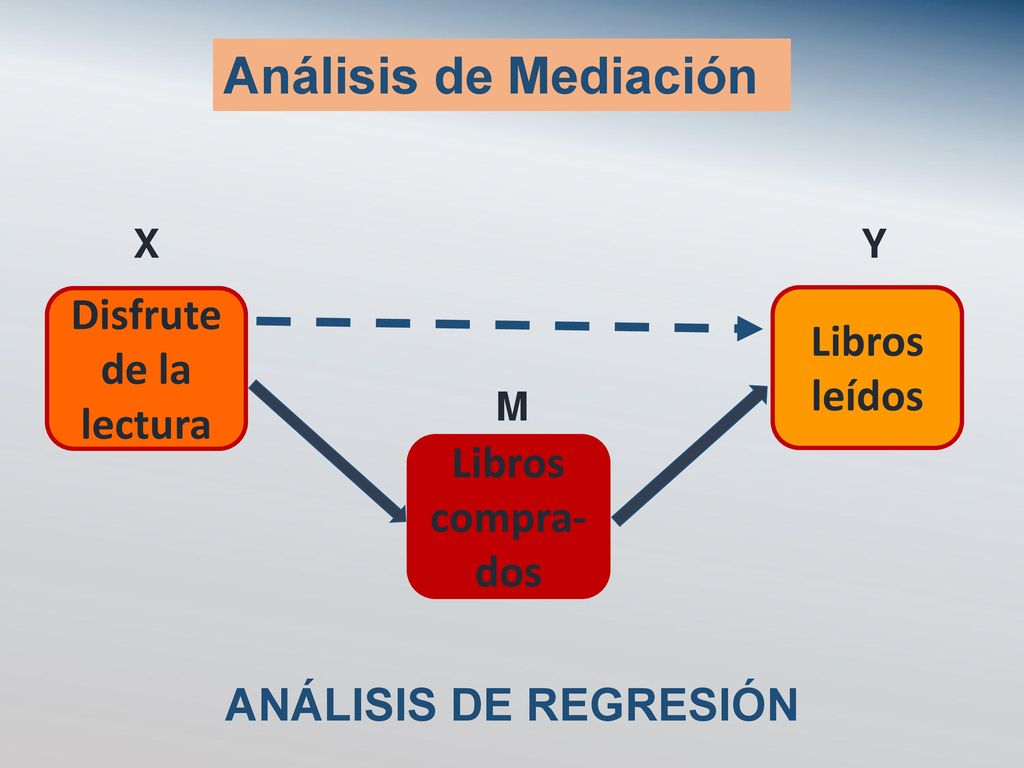 Análisis de Mediación

X

Y

Disfrute de la lectura

Libros leídos

M

Libros comprados

ANÁLISIS DE REGRESIÓN